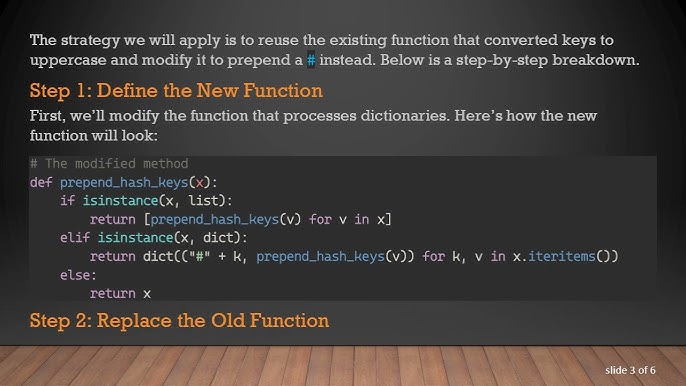 The strategy we will apply is to reuse the existing function that converted keys to uppercase and modify it to prepend a # instead. Below is a step-by-step breakdown.

Step 1: Define the New Function

First, we'll modify the function that processes dictionaries. Here's how the new function will look:

```
# The modified method
def prepend_hash_keys(x):
    if isinstance(x, list):
        return [prepend_hash_keys(v) for v in x]
    elif isinstance(x, dict):
        return dict(("#" + k, prepend_hash_keys(v)) for k, v in x.iteritems())
    else:
        return x
```

Step 2: Replace the Old Function

slide 3 of 6